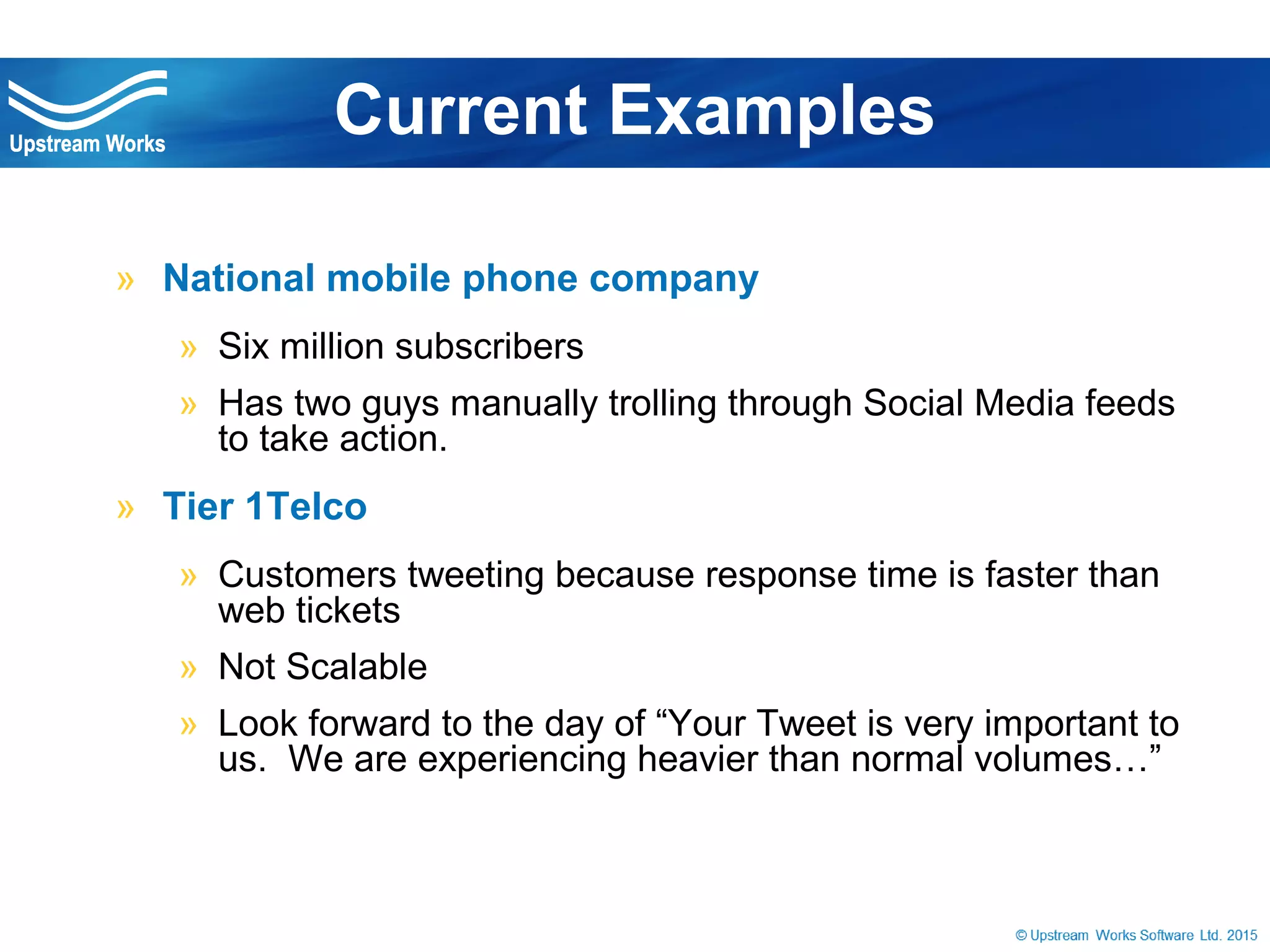 Upstream Works

Current Examples

» National mobile phone company

» Six million subscribers

» Has two guys manually trolling through Social Media feeds to take action.

» Tier 1Telco

» Customers tweeting because response time is faster than web tickets

» Not Scalable

» Look forward to the day of “Your Tweet is very important to us. We are experiencing heavier than normal volumes…”

© Upstream Works Software Ltd. 2015